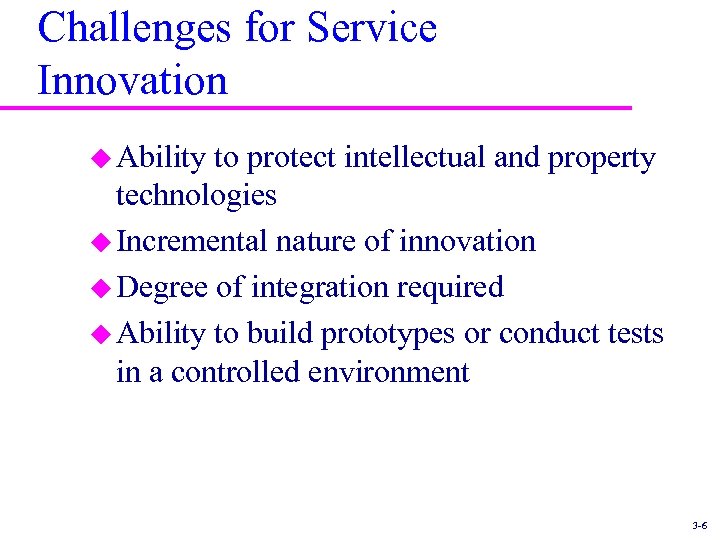 Challenges for Service Innovation

Ability to protect intellectual and property technologies

Incremental nature of innovation

Degree of integration required

Ability to build prototypes or conduct tests in a controlled environment

3-6